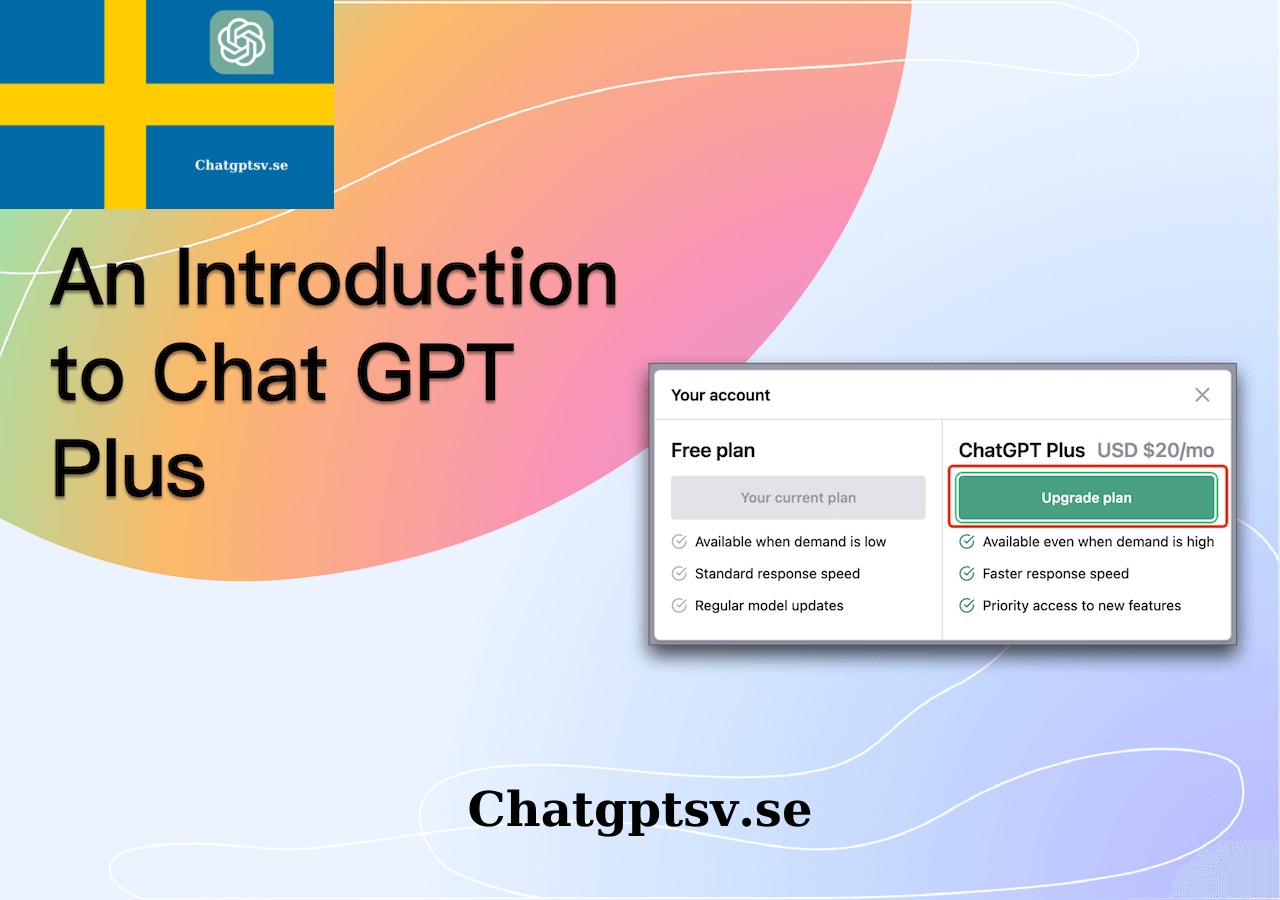 Chatgptsv.se

An Introduction to Chat GPT Plus

Your account

Free plan

Your current plan

Available when demand is low

Standard response speed

Regular model updates

ChatGPT Plus USD $20/mo

Upgrade plan

Available even when demand is high

Faster response speed

Priority access to new features

Chatgptsv.se